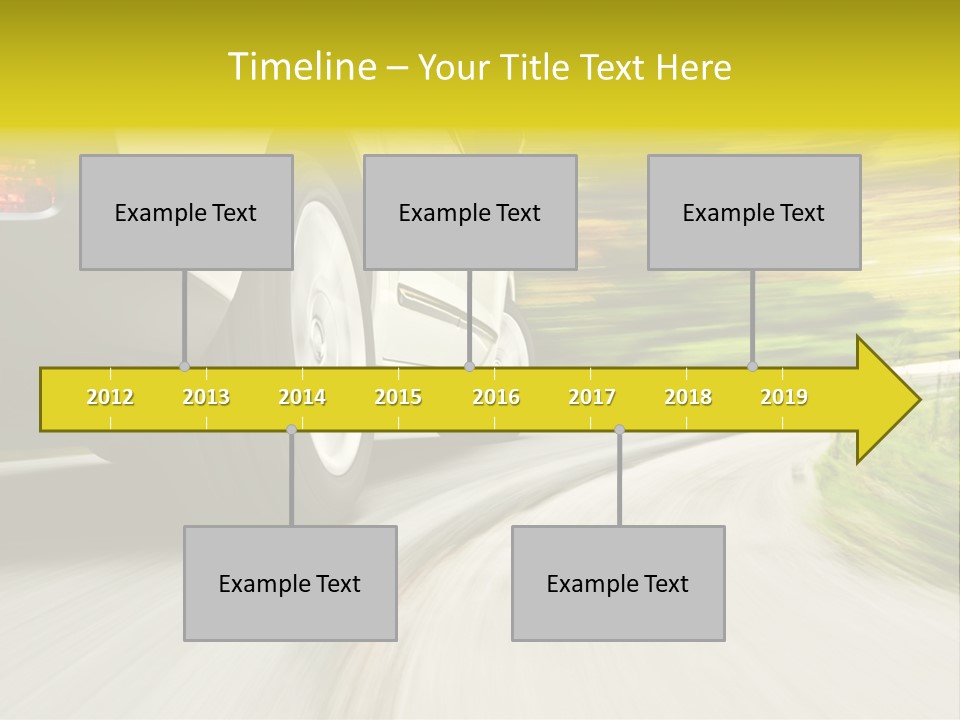 Timeline – Your Title Text Here

Example Text

Example Text

Example Text

2012 2013 2014 2015 2016 2017 2018 2019

Example Text

Example Text